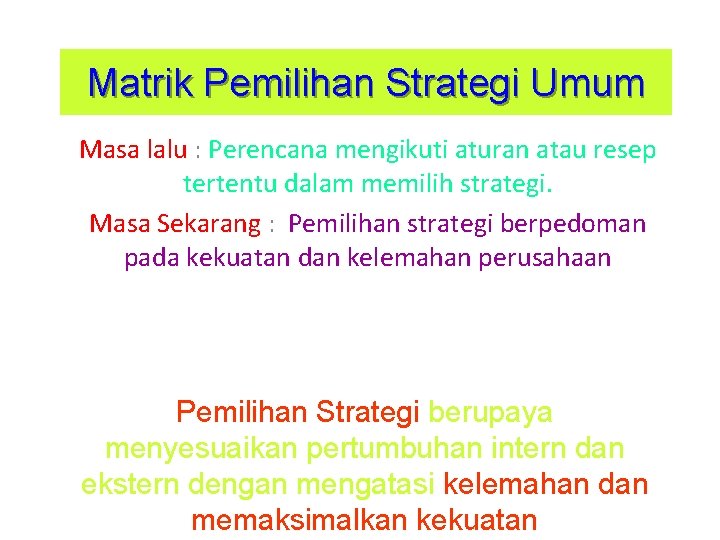 Matrik Pemilihan Strategi Umum

Masa lalu : Perencana mengikuti aturan atau resep tertentu dalam memilih strategi.

Masa Sekarang : Pemilihan strategi berpedoman pada kekuatan dan kelemahan perusahaan

Pemilihan Strategi berupaya menyesuaikan pertumbuhan intern dan ekstern dengan mengatasi kelemahan dan memaksimalkan kekuatan